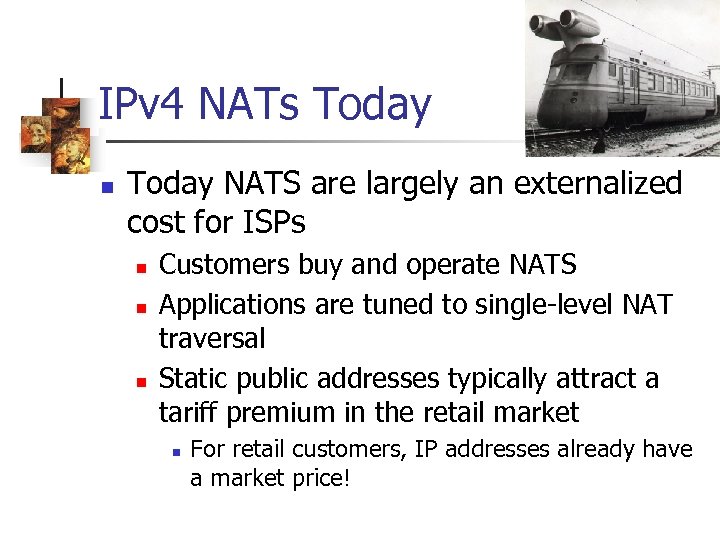 IPv4 NATs Today

Today NATS are largely an externalized cost for ISPs

Customers buy and operate NATS

Applications are tuned to single-level NAT traversal

Static public addresses typically attract a tariff premium in the retail market

For retail customers, IP addresses already have a market price!